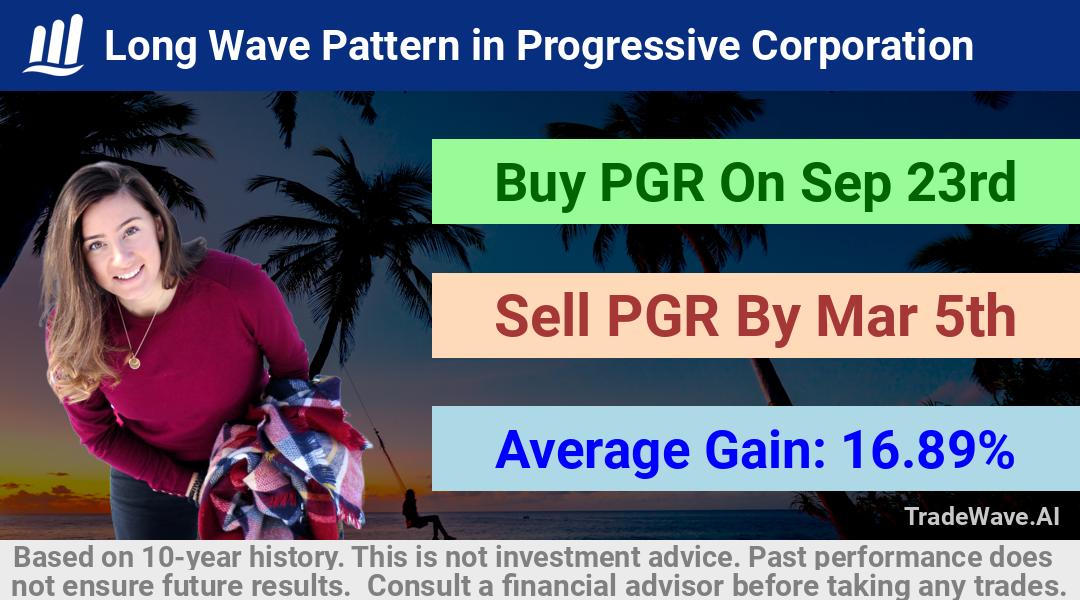 Long Wave Pattern in Progressive Corporation

Buy PGR On Sep 23rd

Sell PGR By Mar 5th

Average Gain: 16.89%

TradeWave.AI

Based on 10-year history. This is not investment advice. Past performance does not ensure future results. Consult a financial advisor before taking any trades.